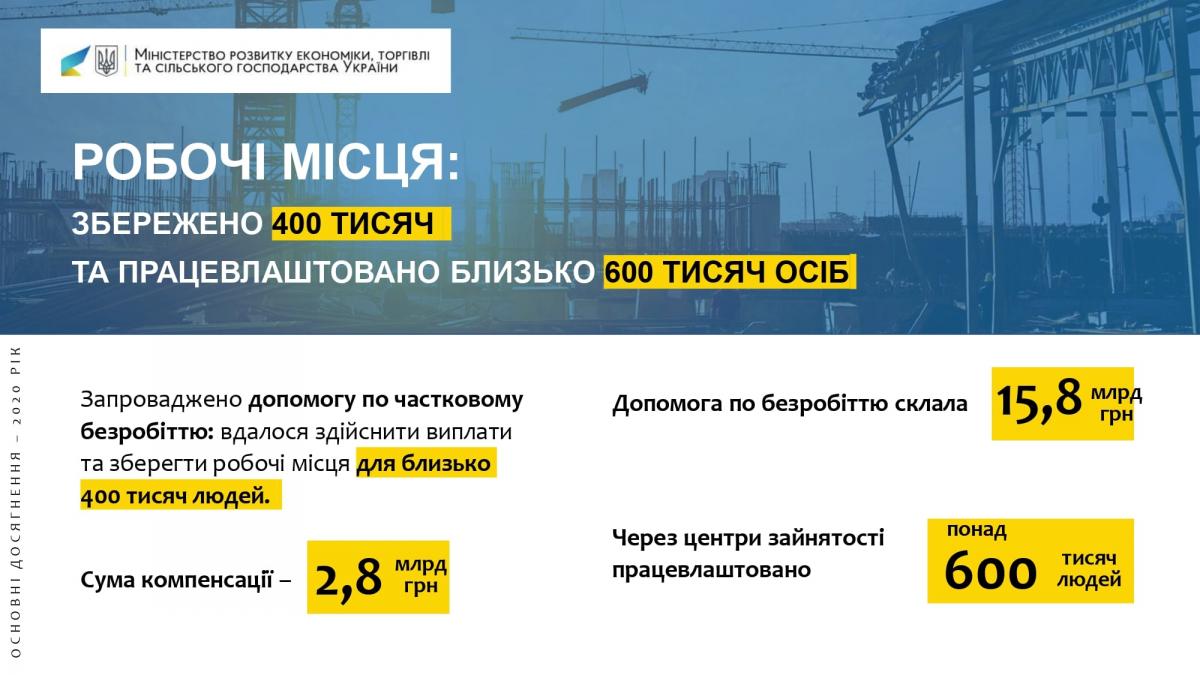 Міністерство розвитку економіки, торгівлі та сільського господарства України

РОБОЧІ МІСЦЯ:

ЗБЕРЕЖЕНО 400 ТИСЯЧ

ТА ПРАЦЕВЛАШТОВАНО БЛИЗЬКО 600 ТИСЯЧ ОСІБ

ОСНОВНІ ДОСЯГНЕННЯ – 2020 РІК

Запроваджено допомогу по частковому безробіттю: вдалося здійснити виплати та зберегти робочі місця для близько 400 тисяч людей.

Сума компенсації – 2,8 млрд грн

Допомога по безробіттю склала 15,8 млрд грн

Через центри зайнятості працевлаштовано понад 600 тисяч людей